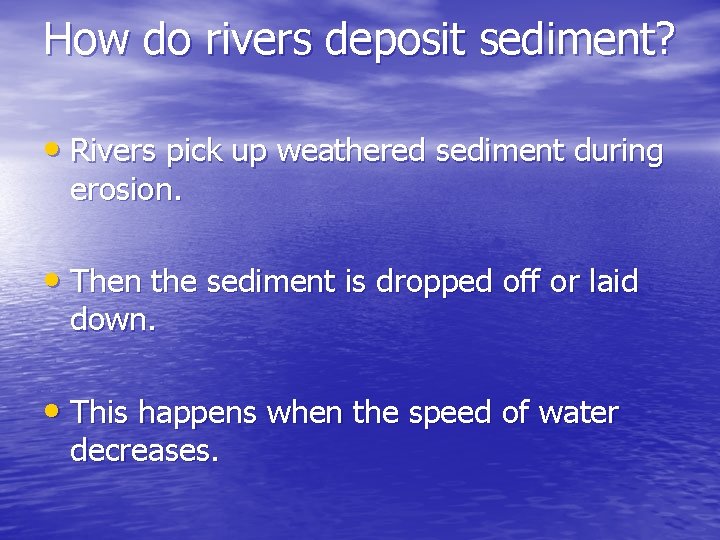 How do rivers deposit sediment?

• Rivers pick up weathered sediment during erosion.

• Then the sediment is dropped off or laid down.

• This happens when the speed of water decreases.